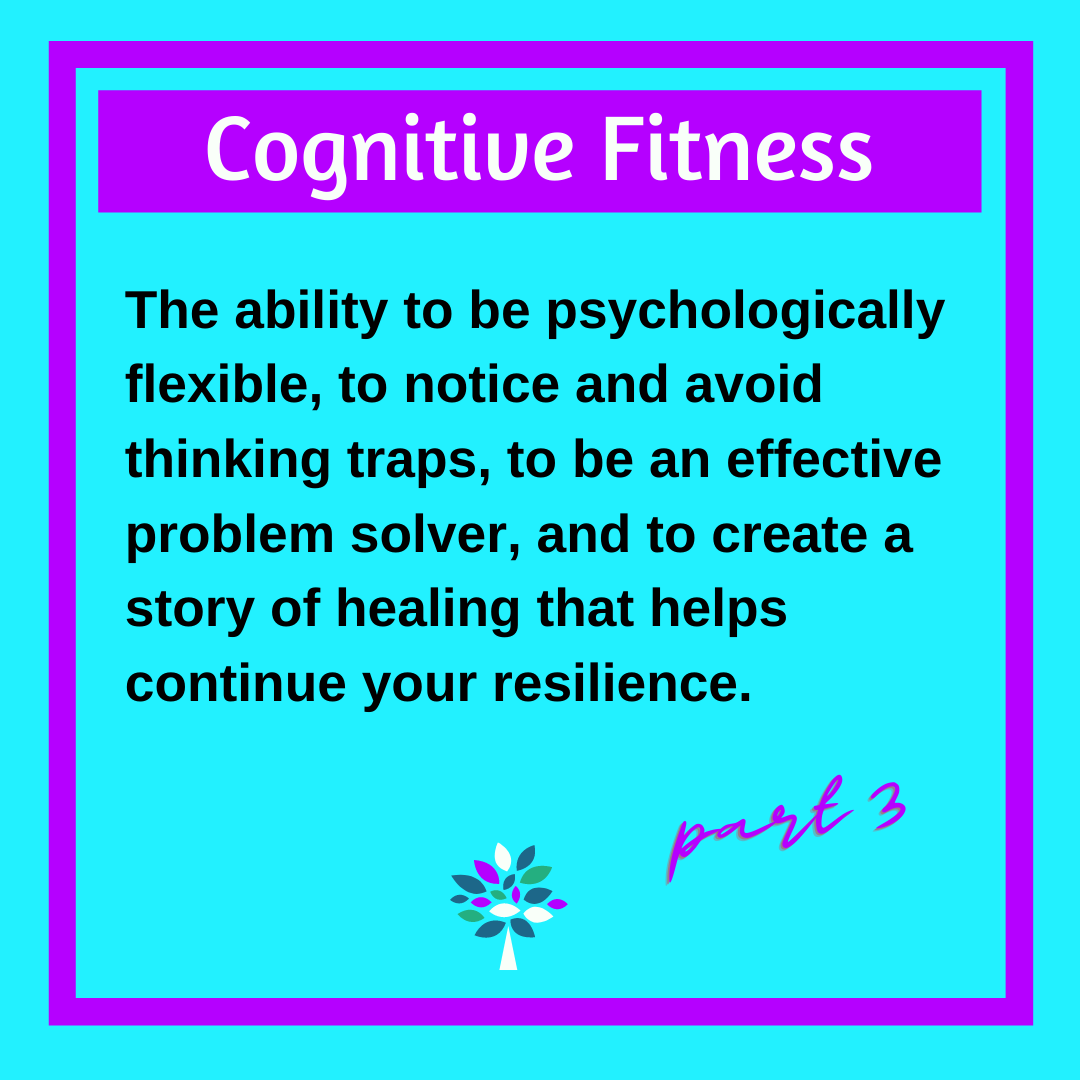 Cognitive Fitness

The ability to be psychologically flexible, to notice and avoid thinking traps, to be an effective problem solver, and to create a story of healing that helps continue your resilience.

part 3